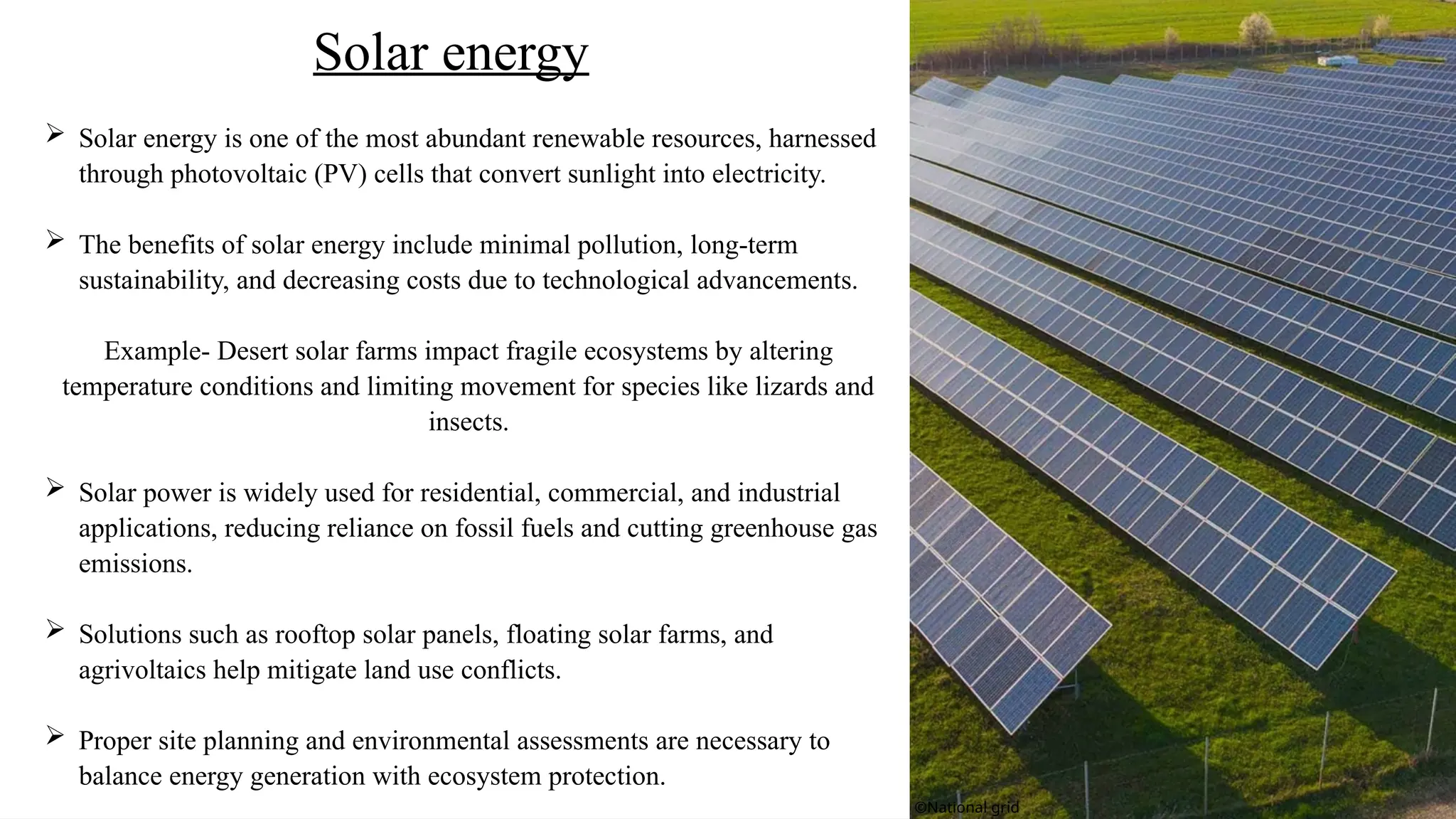 Solar energy

➢ Solar energy is one of the most abundant renewable resources, harnessed through photovoltaic (PV) cells that convert sunlight into electricity.

➢ The benefits of solar energy include minimal pollution, long-term sustainability, and decreasing costs due to technological advancements.

Example- Desert solar farms impact fragile ecosystems by altering temperature conditions and limiting movement for species like lizards and insects.

➢ Solar power is widely used for residential, commercial, and industrial applications, reducing reliance on fossil fuels and cutting greenhouse gas emissions.

➢ Solutions such as rooftop solar panels, floating solar farms, and agrivoltaics help mitigate land use conflicts.

➢ Proper site planning and environmental assessments are necessary to balance energy generation with ecosystem protection.

©National grid